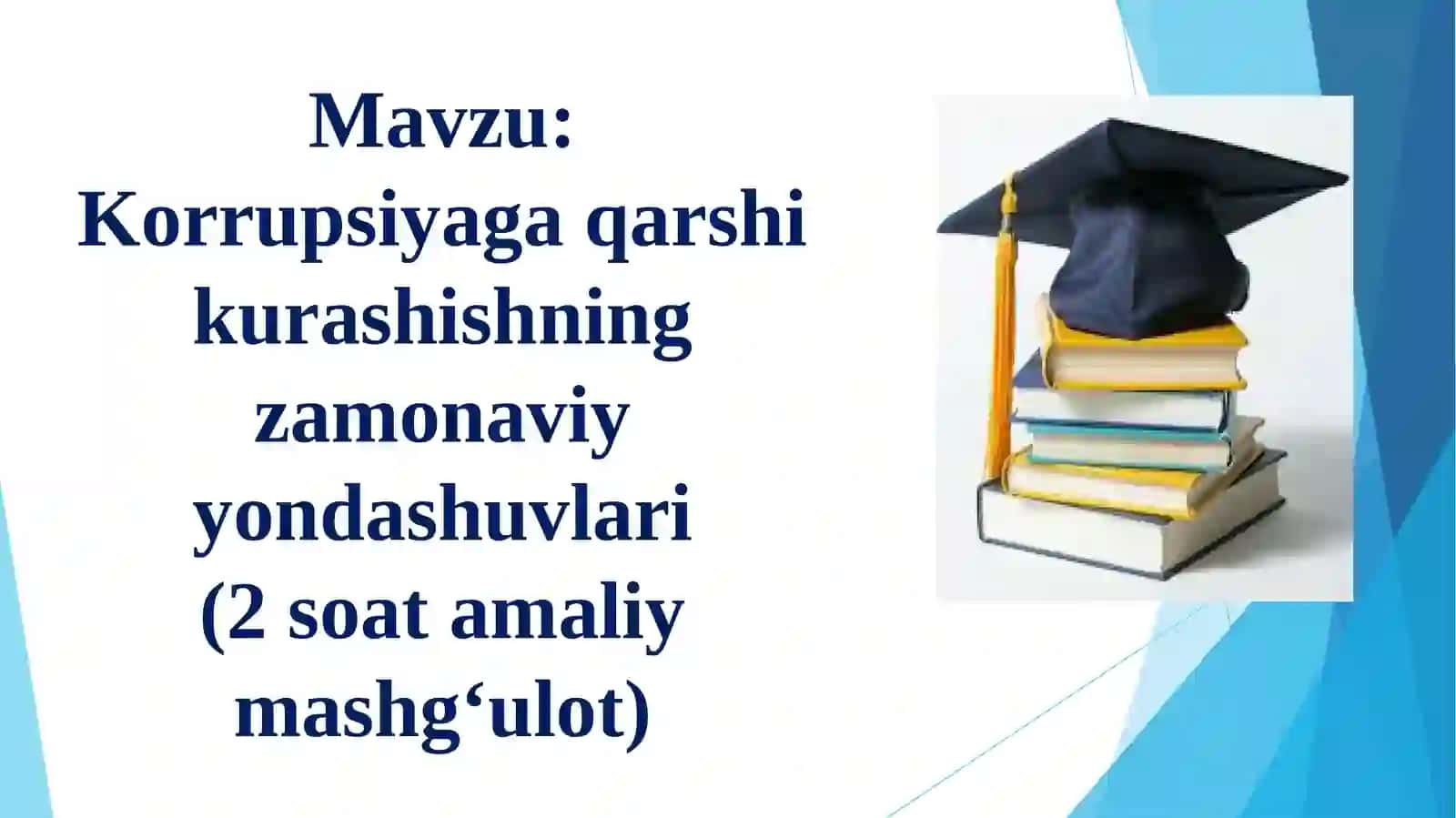 Mavzu:
Korrupsiyaga qarshi kurashishning zamonaviy yondashuvlari
(2 soat amaliy mashg‘ulot)